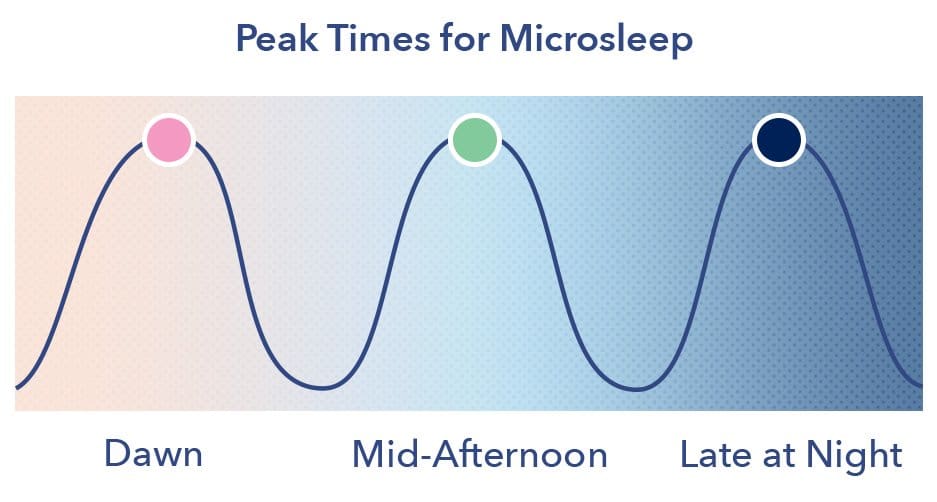 Peak Times for Microsleep

Dawn

Mid-Afternoon

Late at Night